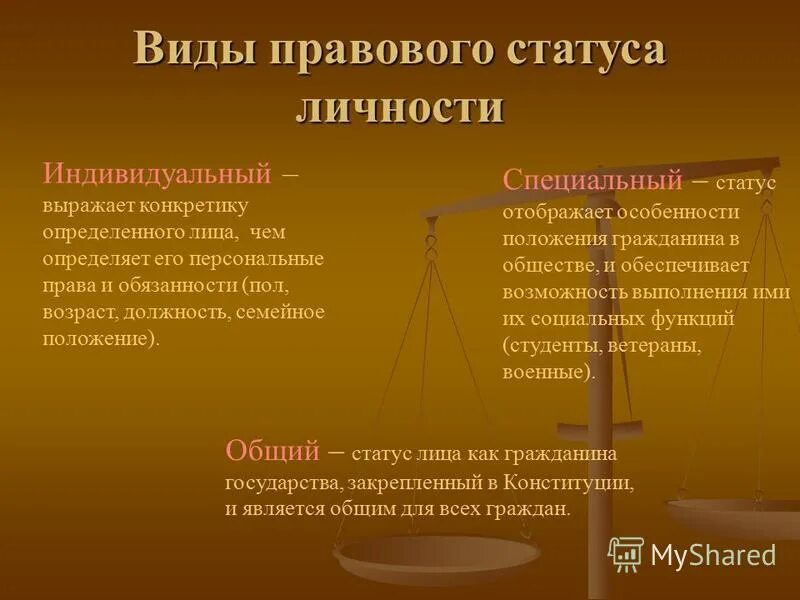 Виды правового статуса личности

Индивидуальный – выражает конкретику определенного лица, чем определяет его персональные права и обязанности (пол, возраст, должность, семейное положение).

Специальный – статус отображает особенности положения гражданина в обществе, и обеспечивает возможность выполнения ими их социальных функций (студенты, ветераны, военные).

Общий – статус лица как гражданина государства, закрепленный в Конституции, и является общим для всех граждан.

MyShared